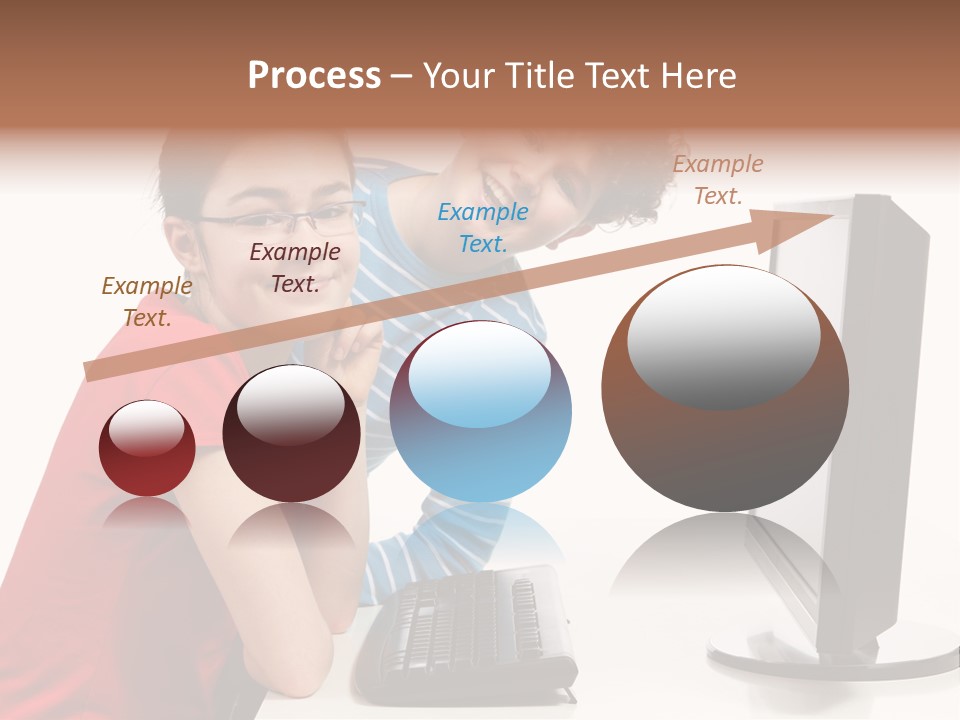 Process – Your Title Text Here

Example Text.

Example Text.

Example Text.

Example Text.